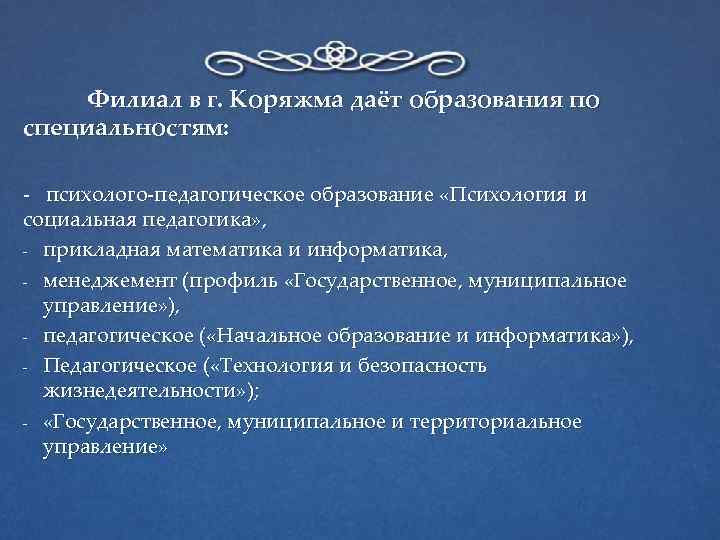 Филиал в г. Коряжма даёт образования по специальностям:

- психолого-педагогическое образование «Психология и социальная педагогика»,
- прикладная математика и информатика,
- менеджемент (профиль «Государственное, муниципальное управление»),
- педагогическое («Начальное образование и информатика»),
- Педагогическое («Технология и безопасность жизнедеятельности»);
- «Государственное, муниципальное и территориальное управление»